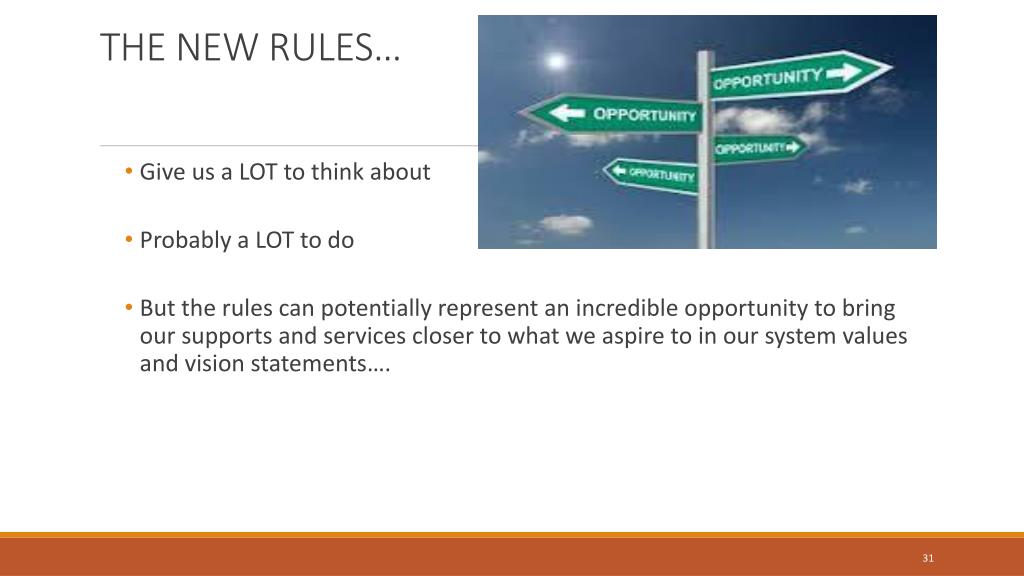 THE NEW RULES…

OPPORTUNITY
OPPORTUNITY
OPPORTUNITY
OPPORTUNITY

• Give us a LOT to think about

• Probably a LOT to do

• But the rules can potentially represent an incredible opportunity to bring our supports and services closer to what we aspire to in our system values and vision statements….

31